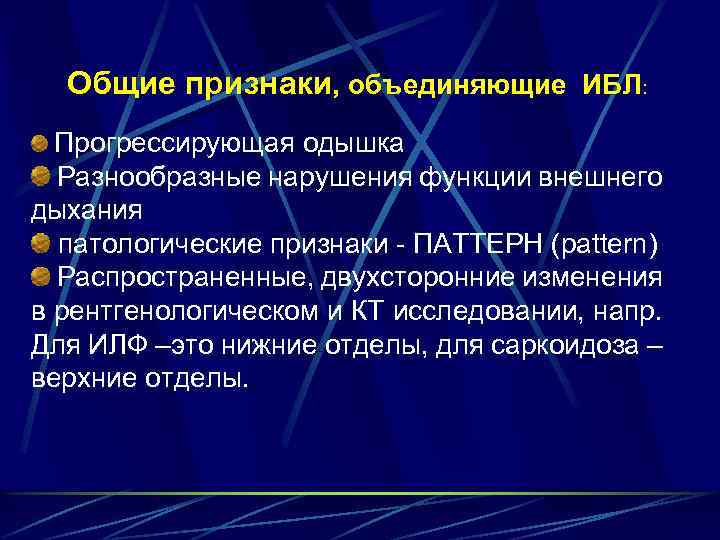 Общие признаки, объединяющие ИБЛ:

Прогрессирующая одышка

Разнообразные нарушения функции внешнего дыхания

патологические признаки - ПАТТЕРН (pattern)

Распространенные, двухсторонние изменения в рентгенологическом и КТ исследовании, напр. Для ИЛФ –это нижние отделы, для саркоидоза – верхние отделы.